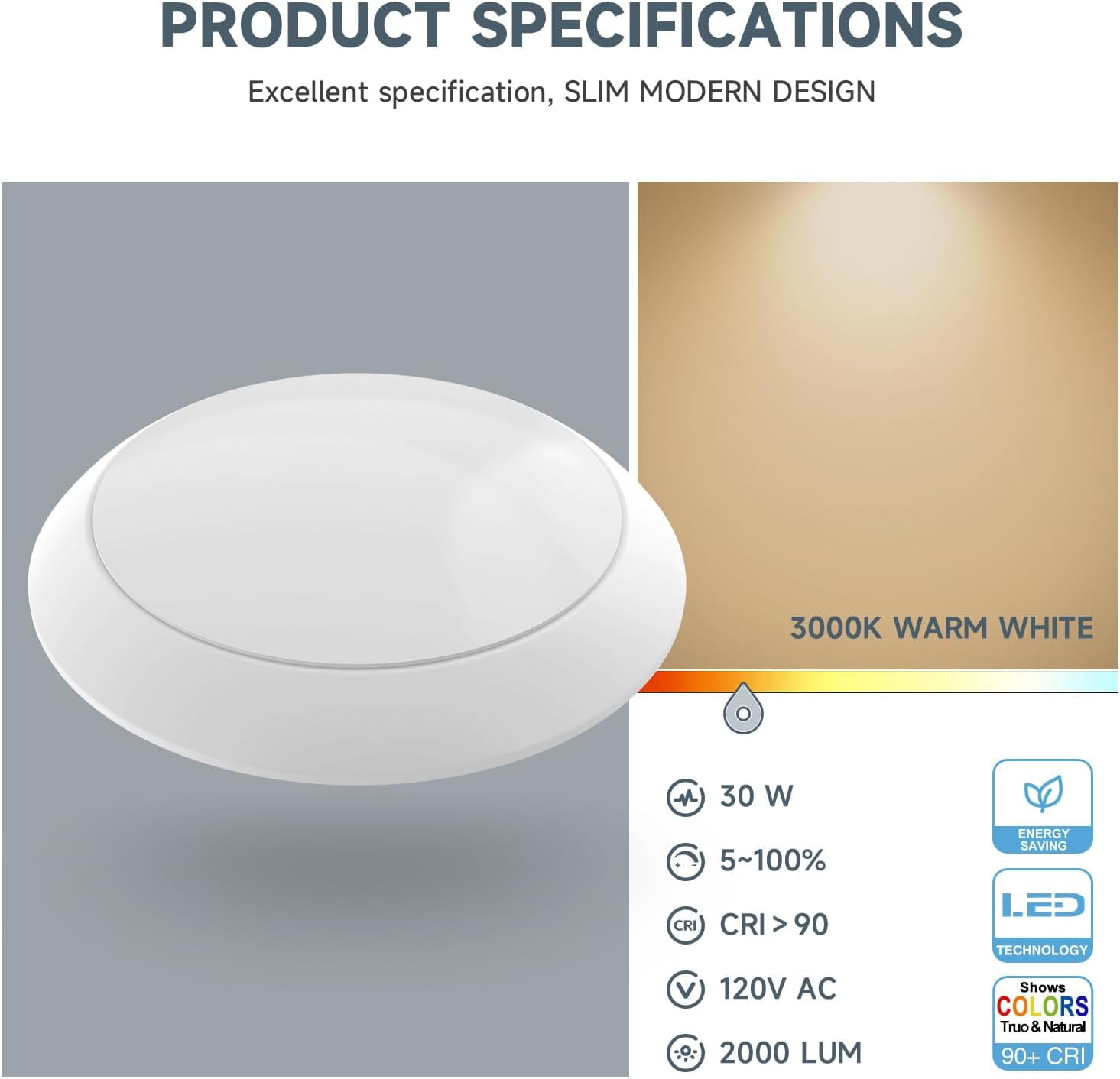 PRODUCT SPECIFICATIONS

Excellent specification, SLIM MODERN DESIGN

3000K WARM WHITE

30 W

5~100%

CRI CRI > 90

120V AC

2000 LUM

ENERGY SAVING

LED

TECHNOLOGY

Shows COLORS Truo & Natural 90+ CRI